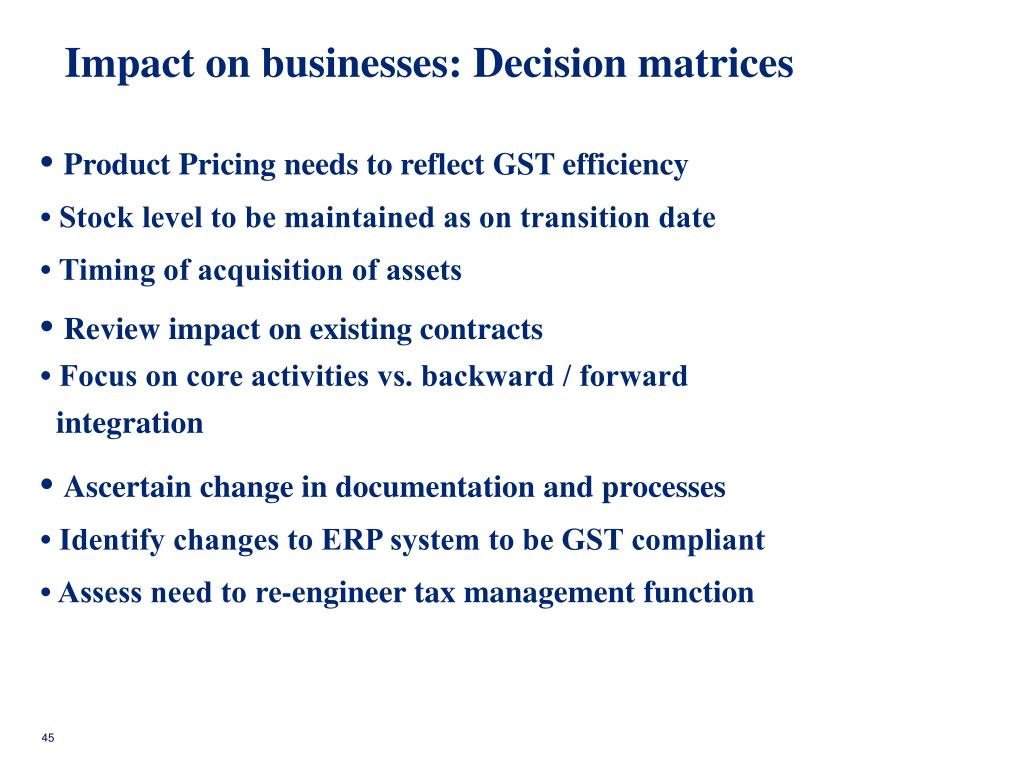 Impact on businesses: Decision matrices

• Product Pricing needs to reflect GST efficiency

• Stock level to be maintained as on transition date

• Timing of acquisition of assets

• Review impact on existing contracts

• Focus on core activities vs. backward / forward integration

• Ascertain change in documentation and processes

• Identify changes to ERP system to be GST compliant

• Assess need to re-engineer tax management function

45